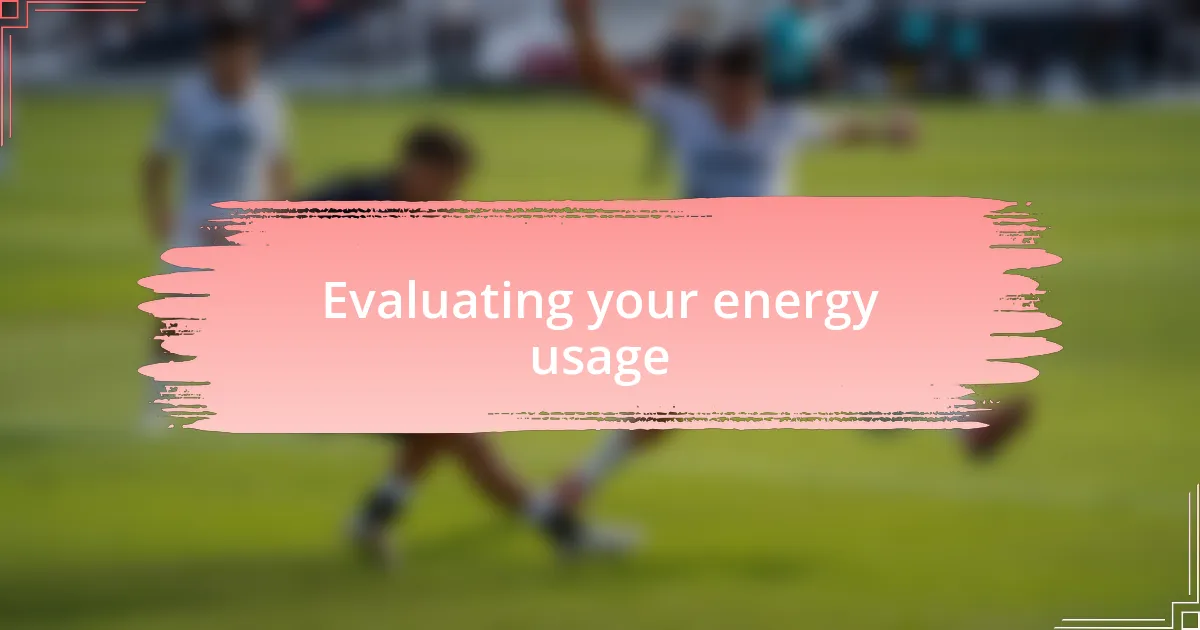 Evaluating your energy usage